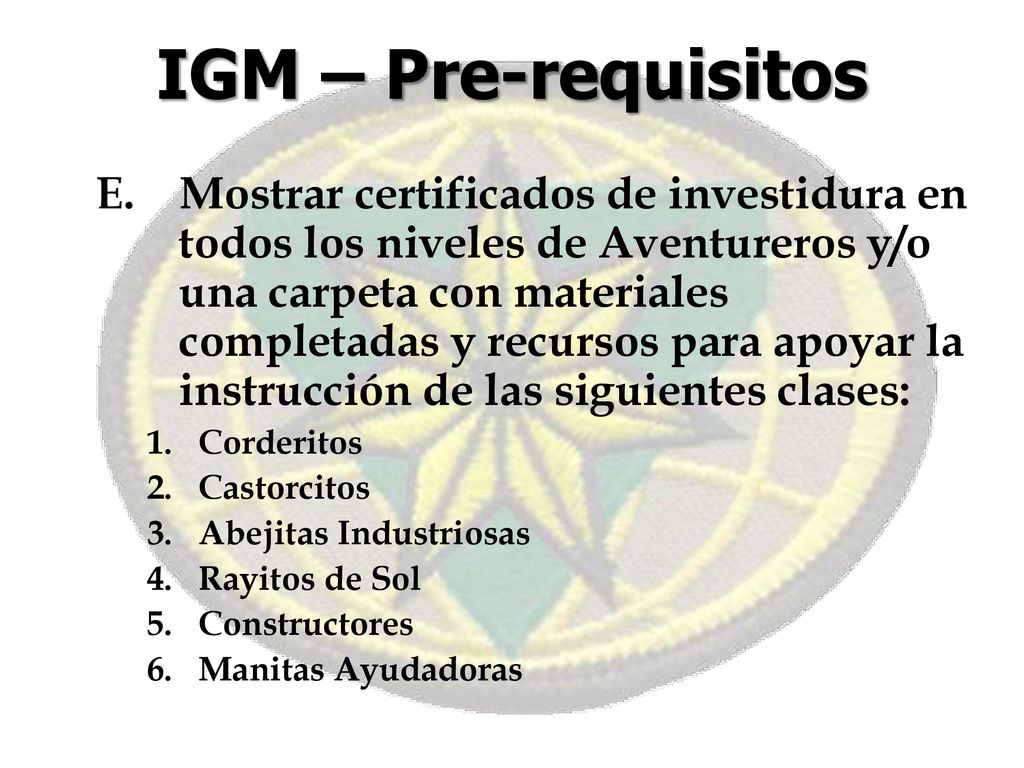 IGM – Pre-requisitos

E. Mostrar certificados de investidura en todos los niveles de Aventureros y/o una carpeta con materiales completadas y recursos para apoyar la instrucción de las siguientes clases:

1. Corderitos
2. Castorcitos
3. Abejitas Industriosas
4. Rayitos de Sol
5. Constructores
6. Manitas Ayudadoras